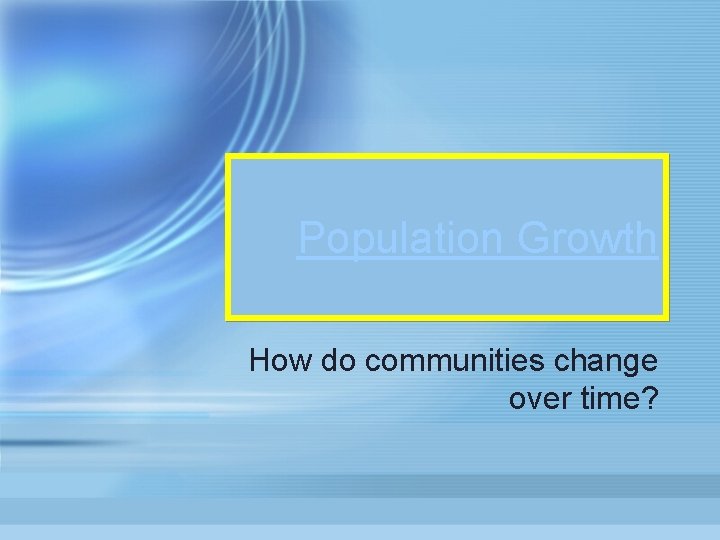 Population Growth

How do communities change over time?